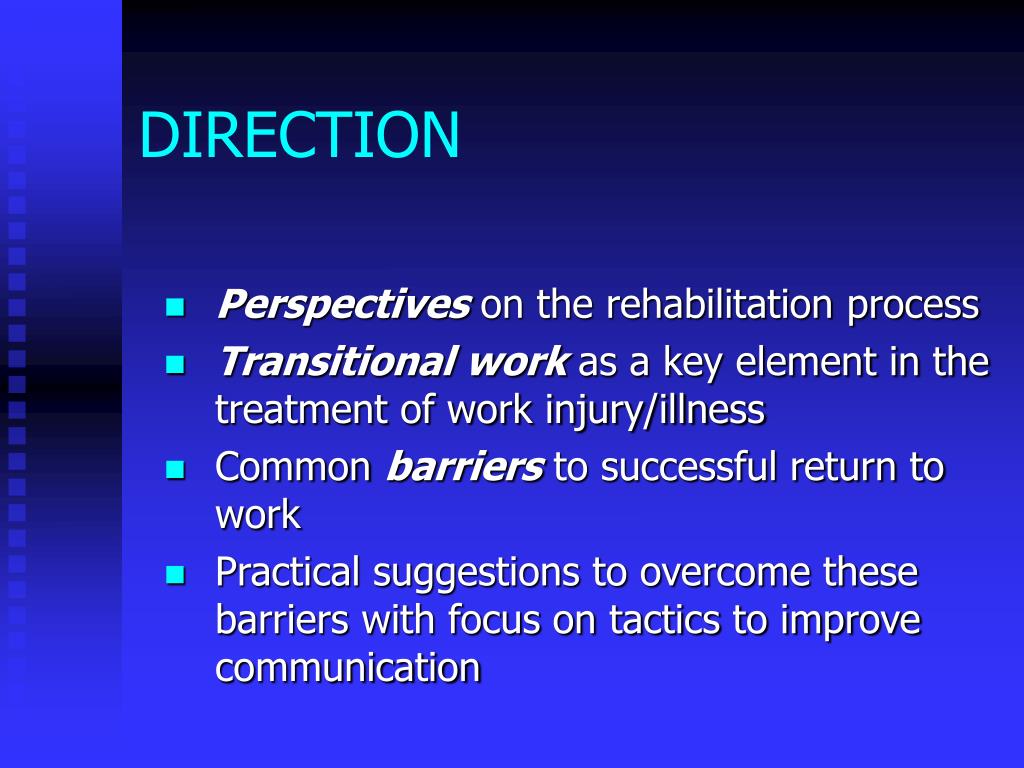 DIRECTION

- Perspectives on the rehabilitation process
- Transitional work as a key element in the treatment of work injury/illness
- Common barriers to successful return to work
- Practical suggestions to overcome these barriers with focus on tactics to improve communication